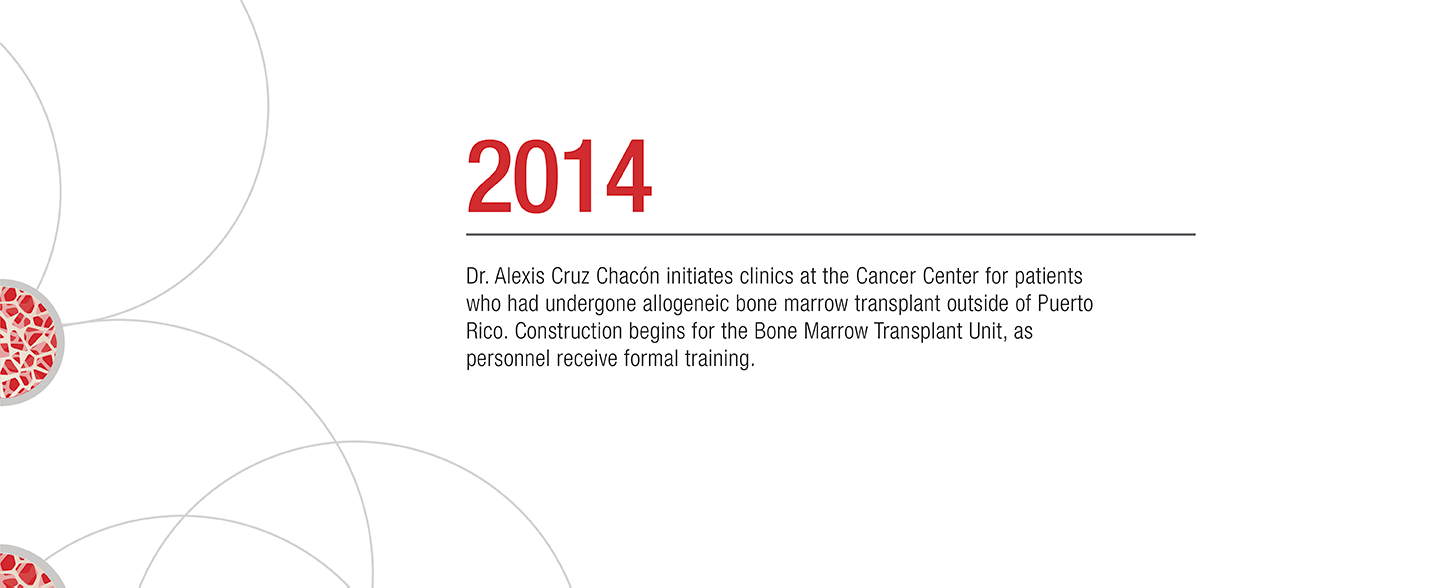 2014

Dr. Alexis Cruz Chacón initiates clinics at the Cancer Center for patients who had undergone allogeneic bone marrow transplant outside of Puerto Rico. Construction begins for the Bone Marrow Transplant Unit, as personnel receive formal training.